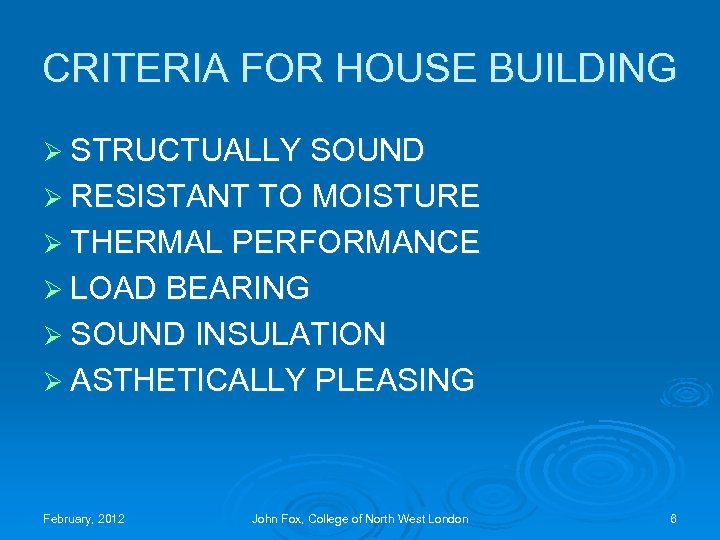 CRITERIA FOR HOUSE BUILDING

➢ STRUCTUALLY SOUND
➢ RESISTANT TO MOISTURE
➢ THERMAL PERFORMANCE
➢ LOAD BEARING
➢ SOUND INSULATION
➢ ASTHETICALLY PLEASING

February, 2012 John Fox, College of North West London 6